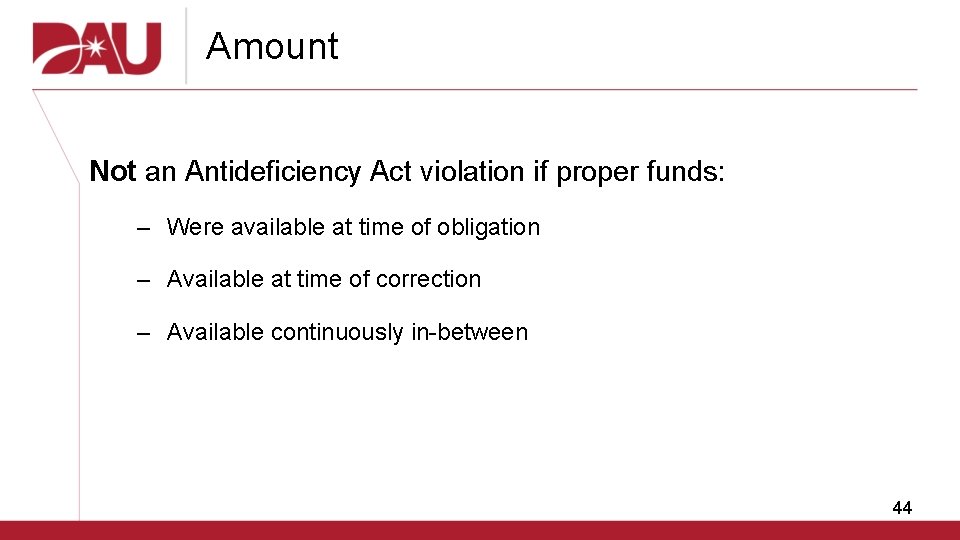 DAU

Amount

Not an Antideficiency Act violation if proper funds:

– Were available at time of obligation

– Available at time of correction

– Available continuously in-between

44